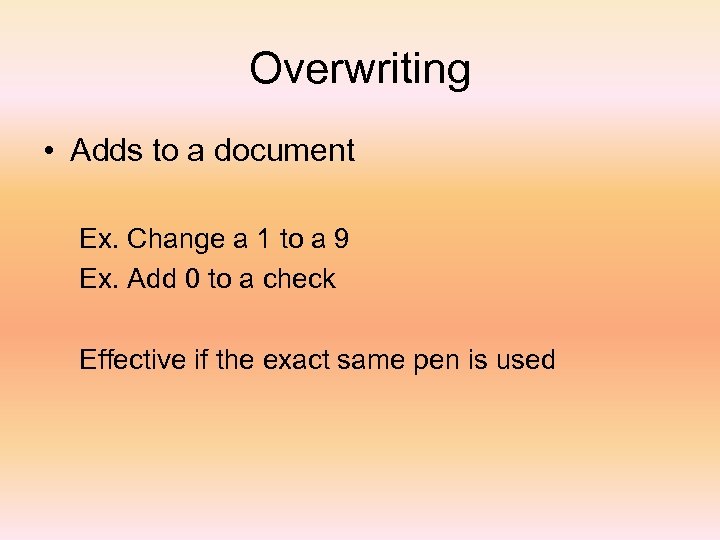 Overwriting

• Adds to a document

Ex. Change a 1 to a 9
Ex. Add 0 to a check

Effective if the exact same pen is used